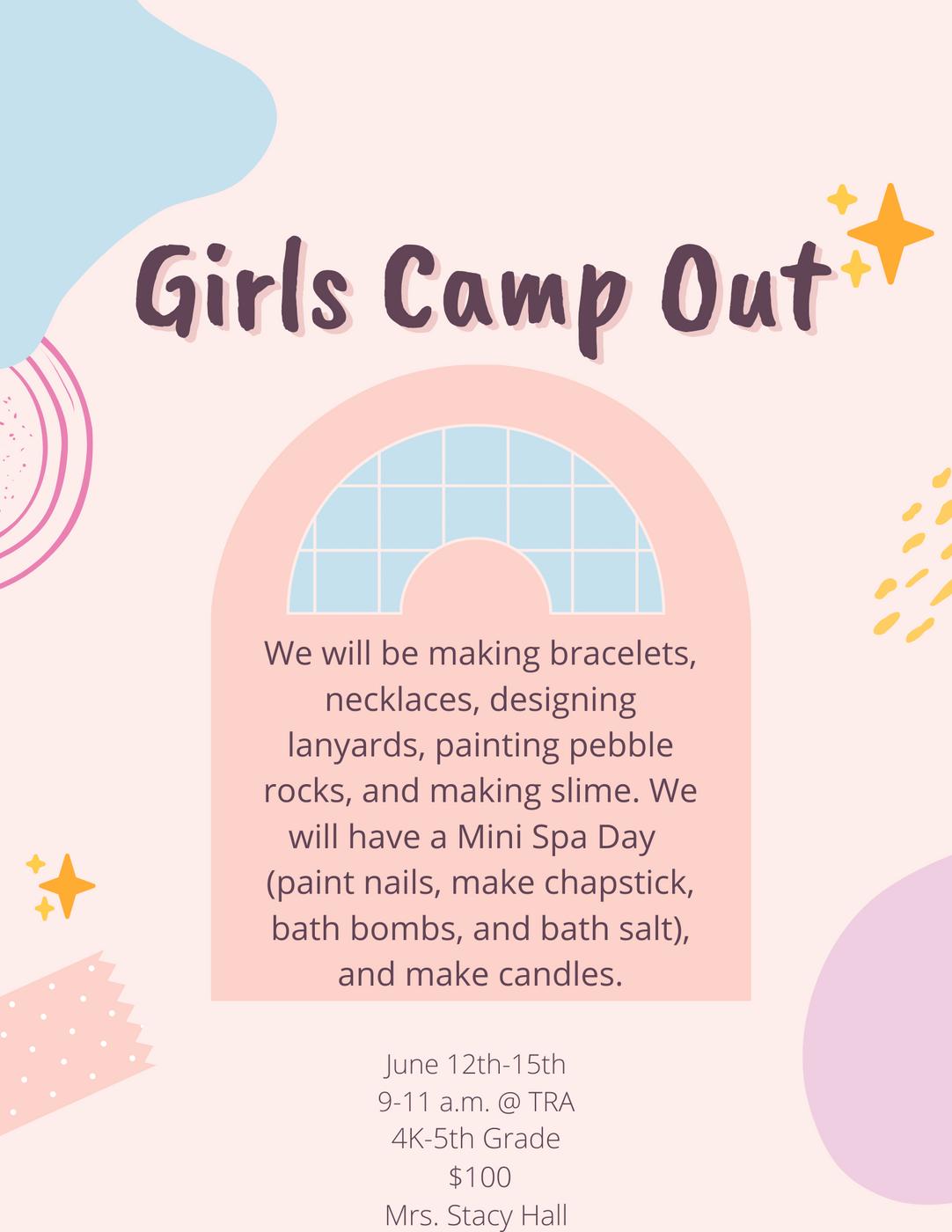 Girls Camp Out

We will be making bracelets, necklaces, designing lanyards, painting pebble rocks, and making slime. We will have a Mini Spa Day (paint nails, make chapstick, bath bombs, and bath salt), and make candles.

June 12th-15th
9-11 a.m. @ TRA
4K-5th Grade
\$100
Mrs. Stacy Hall